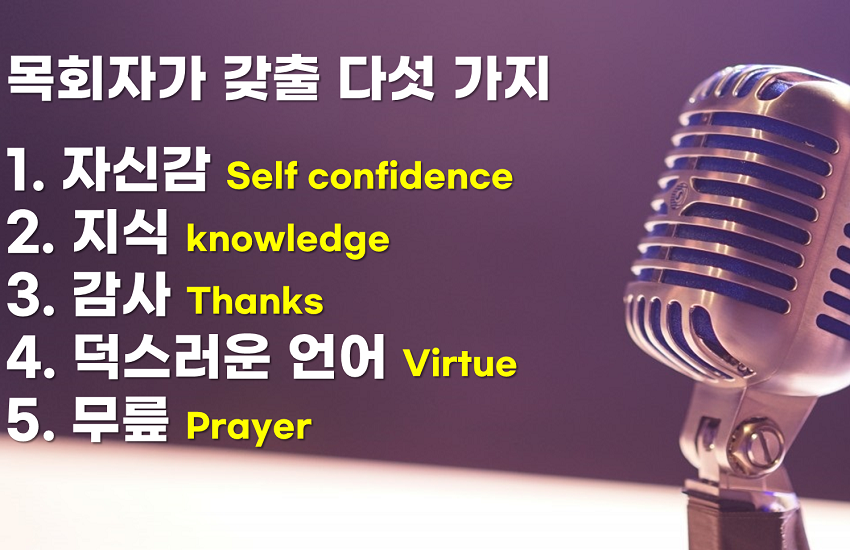 목회자가 갖출 다섯 가지

1. 자신감 Self confidence
2. 지식 knowledge
3. 감사 Thanks
4. 덕스러운 언어 Virtue
5. 무릎 Prayer